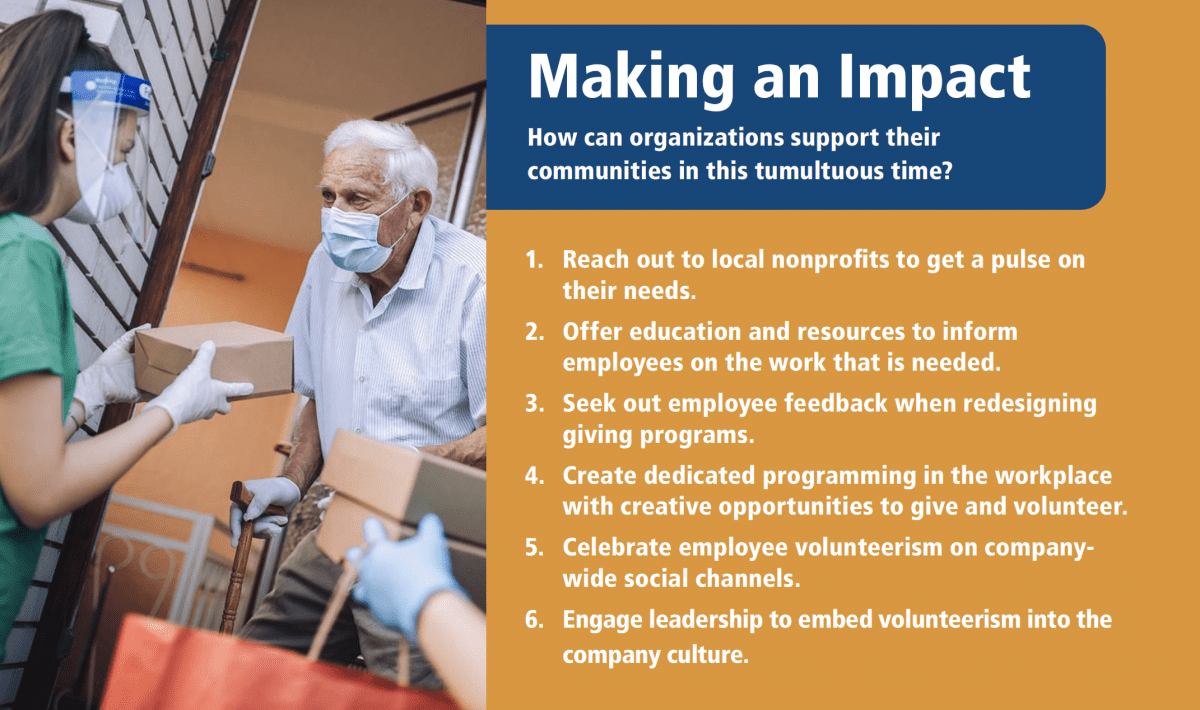 Making an Impact

How can organizations support their communities in this tumultuous time?

1. Reach out to local nonprofits to get a pulse on their needs.
2. Offer education and resources to inform employees on the work that is needed.
3. Seek out employee feedback when redesigning giving programs.
4. Create dedicated programming in the workplace with creative opportunities to give and volunteer.
5. Celebrate employee volunteerism on company-wide social channels.
6. Engage leadership to embed volunteerism into the company culture.